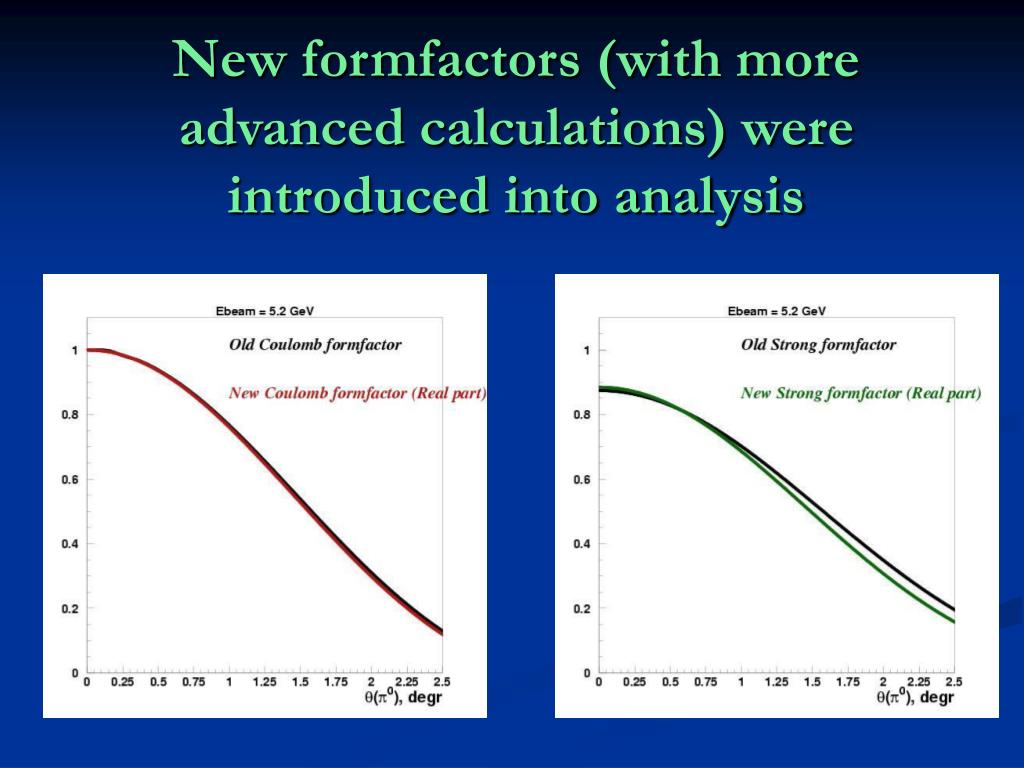 New formfactors (with more advanced calculations) were introduced into analysis

Ebeam = 5.2 GeV

Old Coulomb formfactor

New Coulomb formfactor (Real part)

1
0.8
0.6
0.4
0.2
0

0 0.25 0.5 0.75 1 1.25 1.5 1.75 2 2.25 2.5

$\theta(\pi^0)$, degr

Ebeam = 5.2 GeV

Old Strong formfactor

New Strong formfactor (Real part)

1
0.8
0.6
0.4
0.2
0

0 0.25 0.5 0.75 1 1.25 1.5 1.75 2 2.25 2.5

$\theta(\pi^0)$, degr